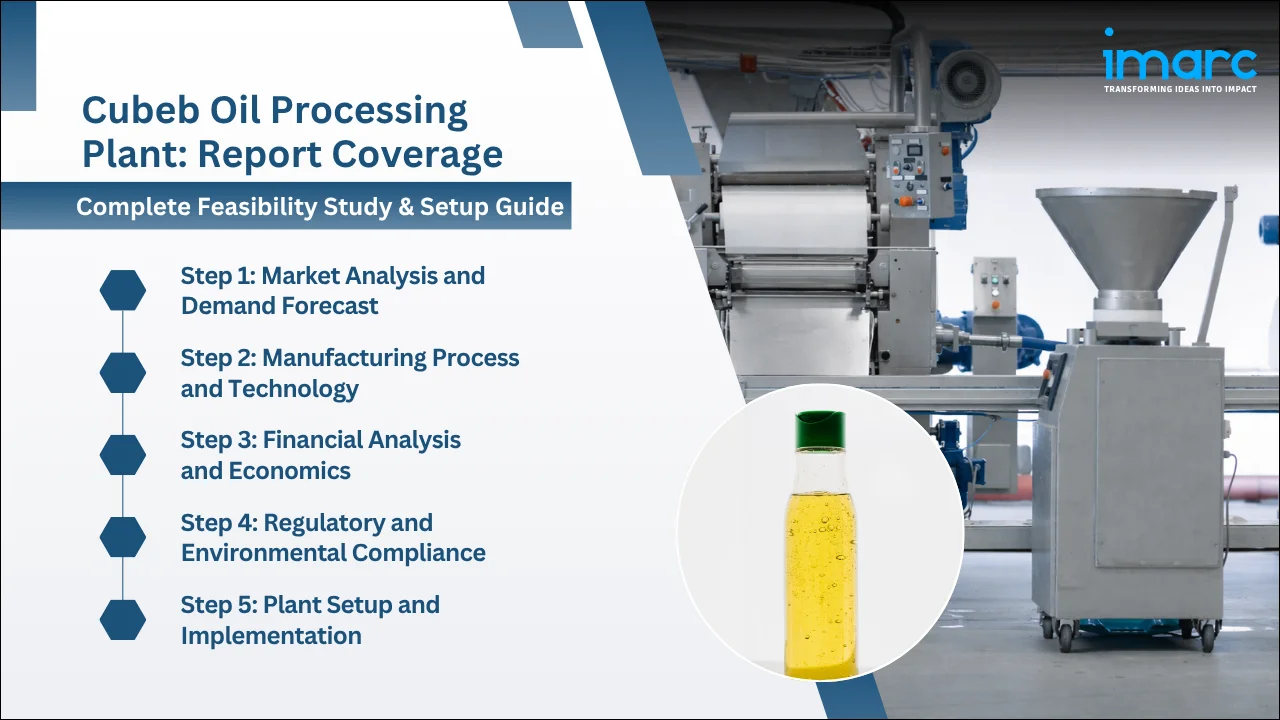 imarc
TRANSFORMING IDEAS INTO IMPACT

Cubeb Oil Processing Plant: Report Coverage

Complete Feasibility Study & Setup Guide

Step 1: Market Analysis and Demand Forecast

Step 2: Manufacturing Process and Technology

Step 3: Financial Analysis and Economics

Step 4: Regulatory and Environmental Compliance

Step 5: Plant Setup and Implementation